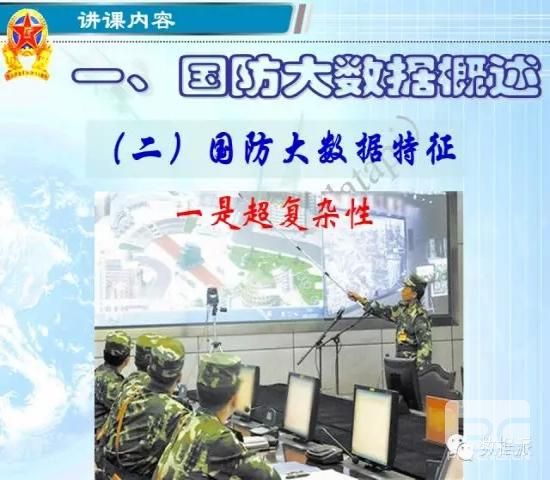 讲课内容

一、国防大数据概述

（二）国防大数据特征

一是超复杂性

数据派